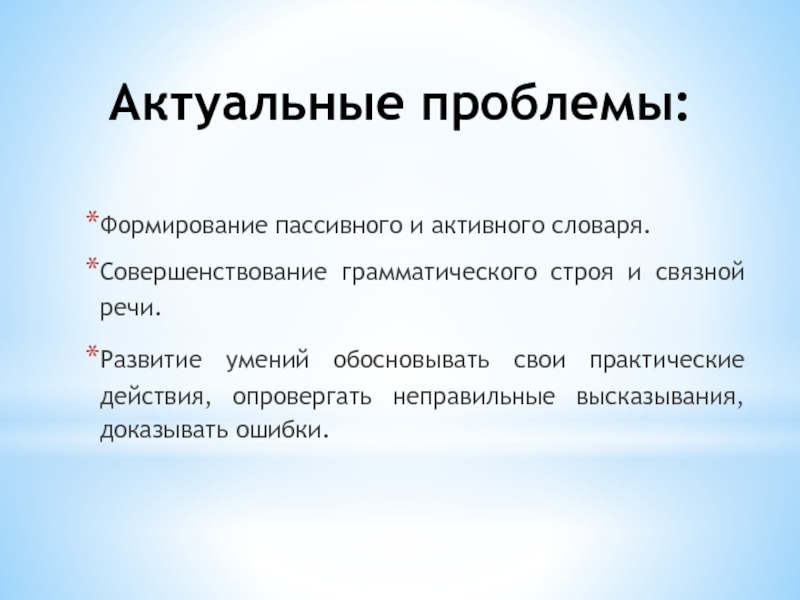 Актуальные проблемы:

*Формирование пассивного и активного словаря.

*Совершенствование грамматического строя и связной речи.

*Развитие умений обосновывать свои практические действия, опровергать неправильные высказывания, доказывать ошибки.